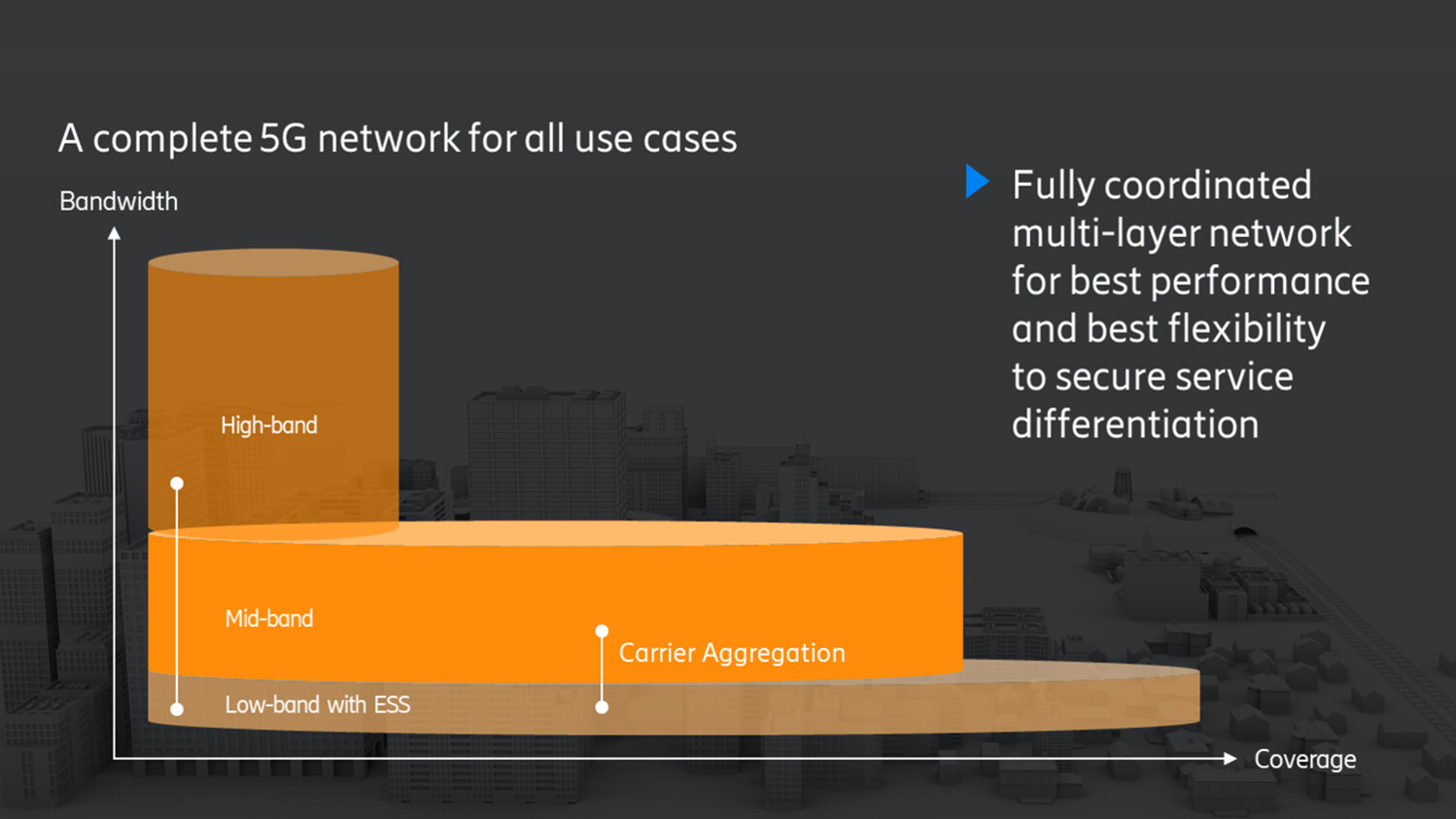 A complete 5G network for all use cases

Bandwidth

High-band

Mid-band

Carrier Aggregation

Low-band with ESS

Coverage

Fully coordinated multi-layer network for best performance and best flexibility to secure service differentiation